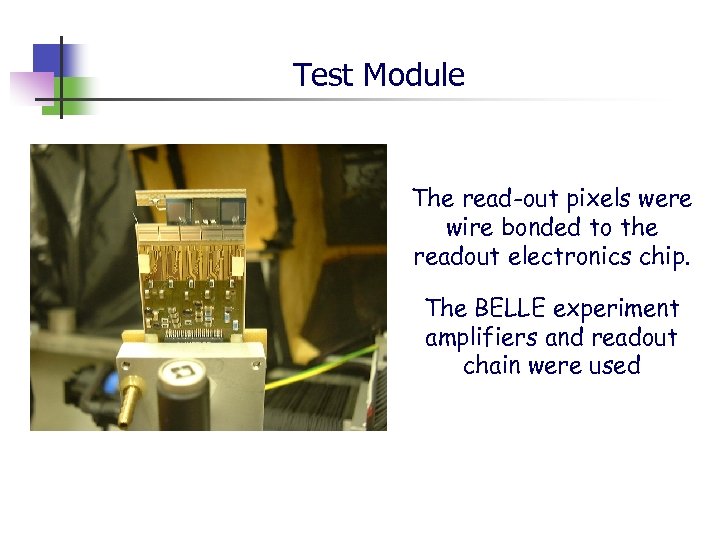 Test Module

The read-out pixels were wire bonded to the readout electronics chip.

The BELLE experiment amplifiers and readout chain were used